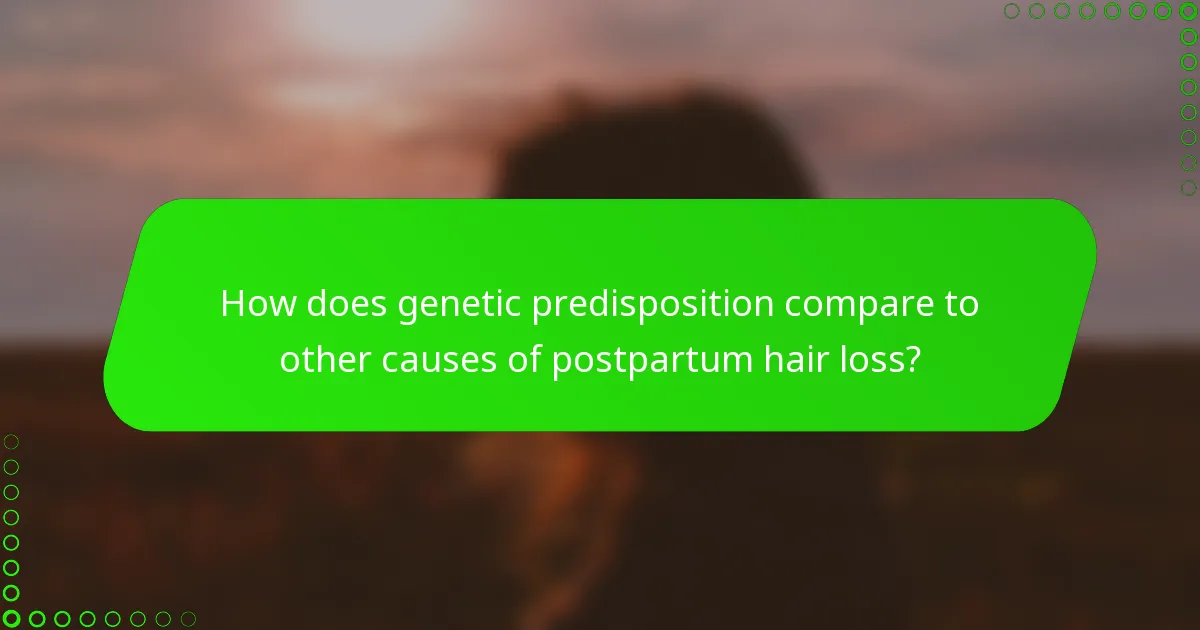 How does genetic predisposition compare to other causes of postpartum hair loss?